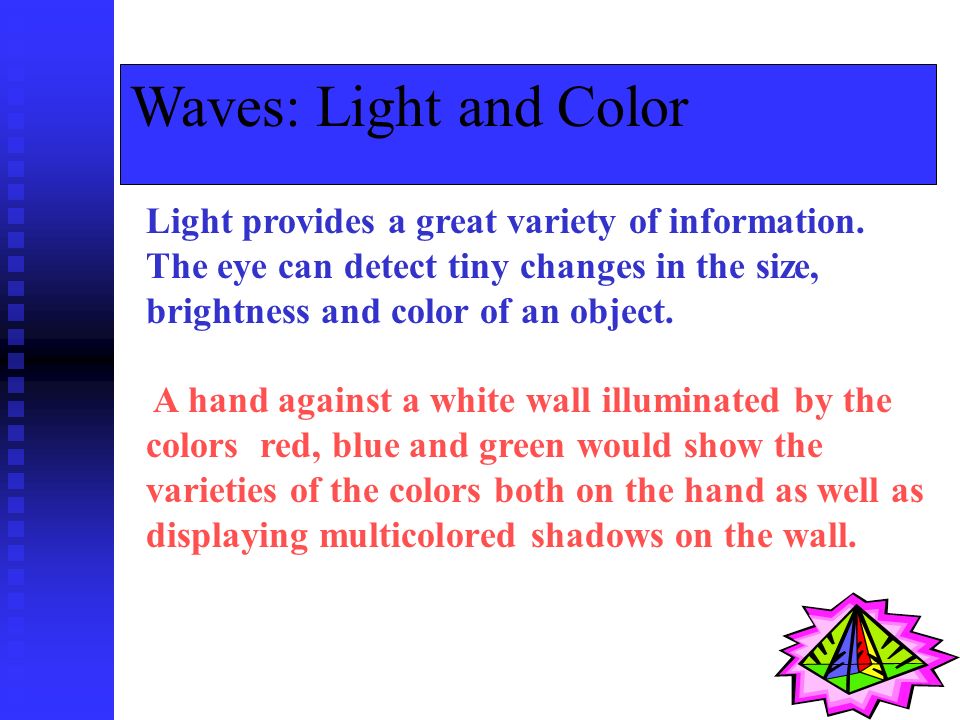 Waves: Light and Color

Light provides a great variety of information. The eye can detect tiny changes in the size, brightness and color of an object.

A hand against a white wall illuminated by the colors red, blue and green would show the varieties of the colors both on the hand as well as displaying multicolored shadows on the wall.